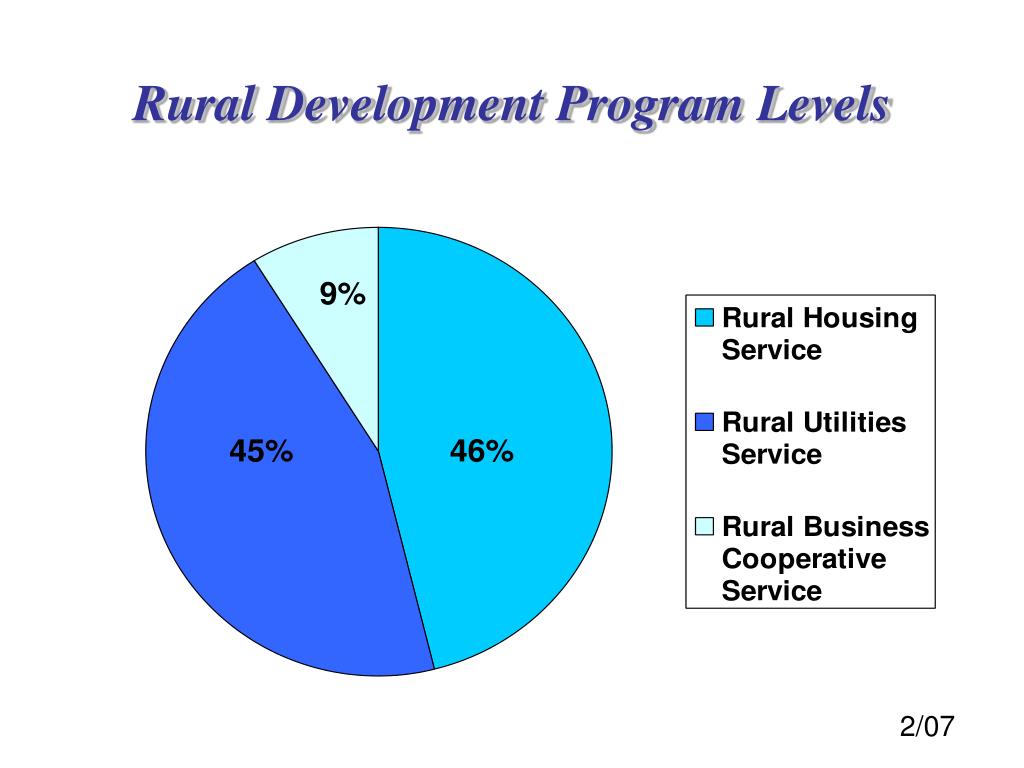 Rural Development Program Levels

9%

45%

46%

Rural Housing Service

Rural Utilities Service

Rural Business Cooperative Service

2/07